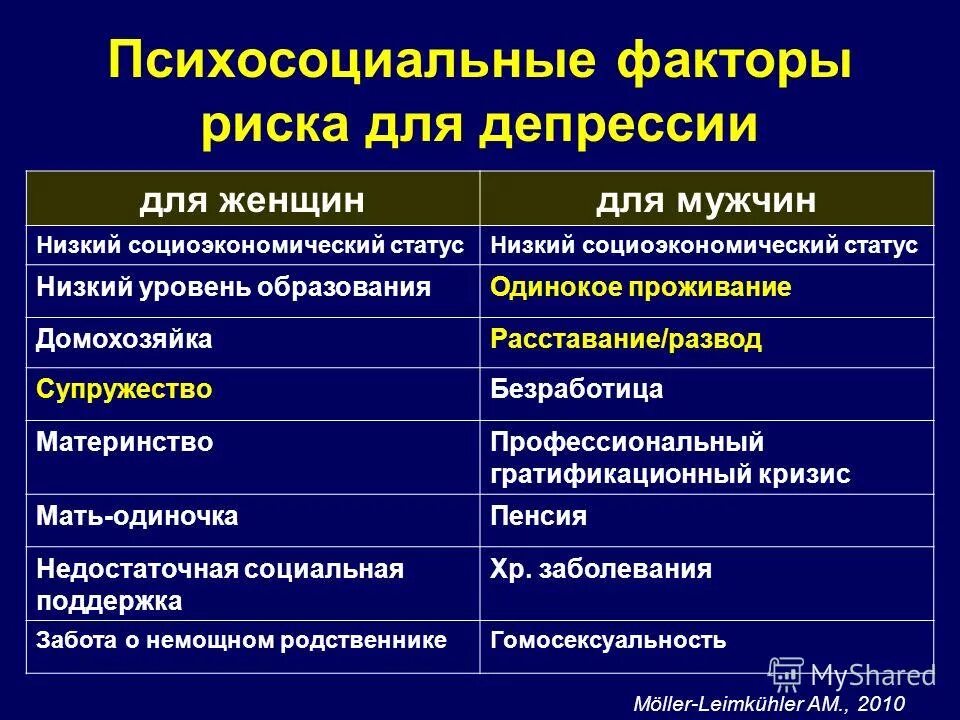 Психосоциальные факторы риска для депрессии

| для женщин | для мужчин |
|---|---|
| Низкий социоэкономический статус | Низкий социоэкономический статус |
| Низкий уровень образования | Одинокое проживание |
| Домохозяйка | Расставание/развод |
| Супружество | Безработица |
| Материнство | Профессиональный гратификационный кризис |
| Мать-одиночка | Пенсия |
| Недостаточная социальная поддержка | Хр. заболевания |
| Забота о немощном родственнике | Гомосексуальность |

MyShared

Möller-Leimkühler AM., 2010